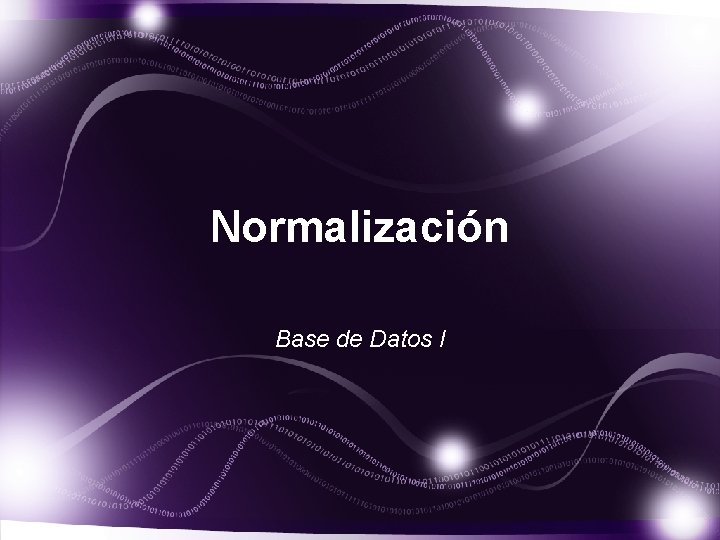 Normalización

Base de Datos I